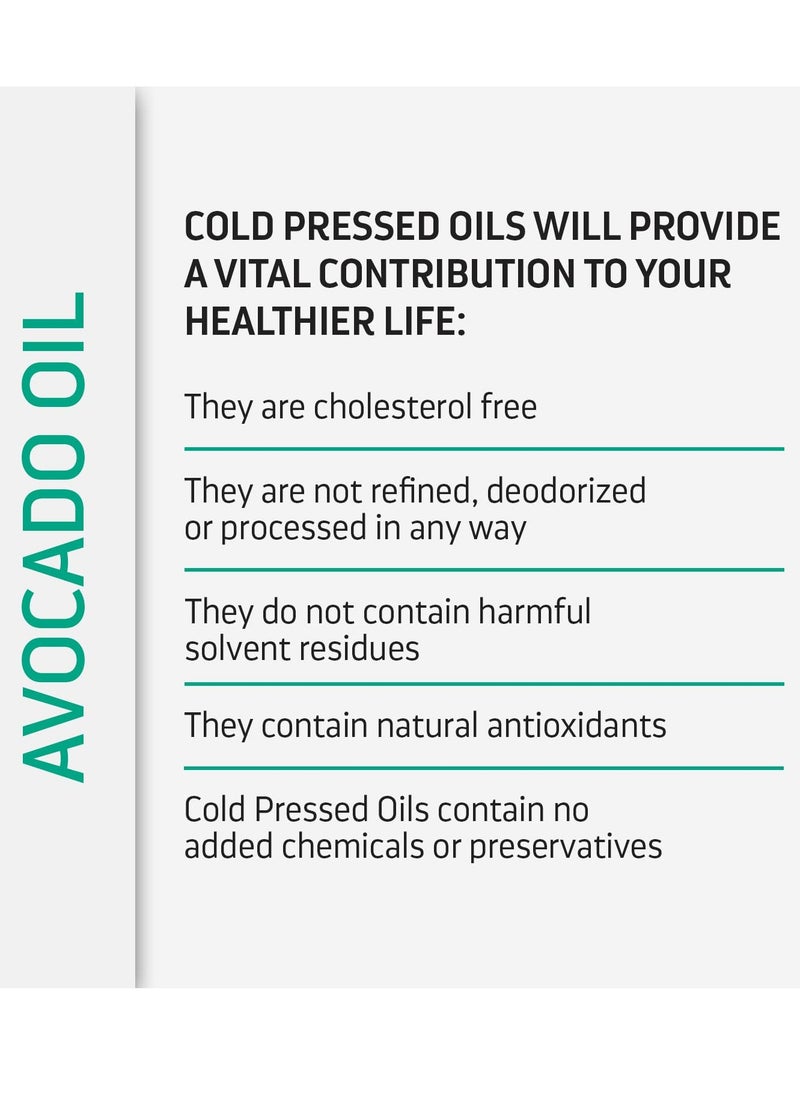 AVOCADO OIL

COLD PRESSED OILS WILL PROVIDE A VITAL CONTRIBUTION TO YOUR HEALTHIER LIFE:

They are cholesterol free

They are not refined, deodorized or processed in any way

They do not contain harmful solvent residues

They contain natural antioxidants

Cold Pressed Oils contain no added chemicals or preservatives